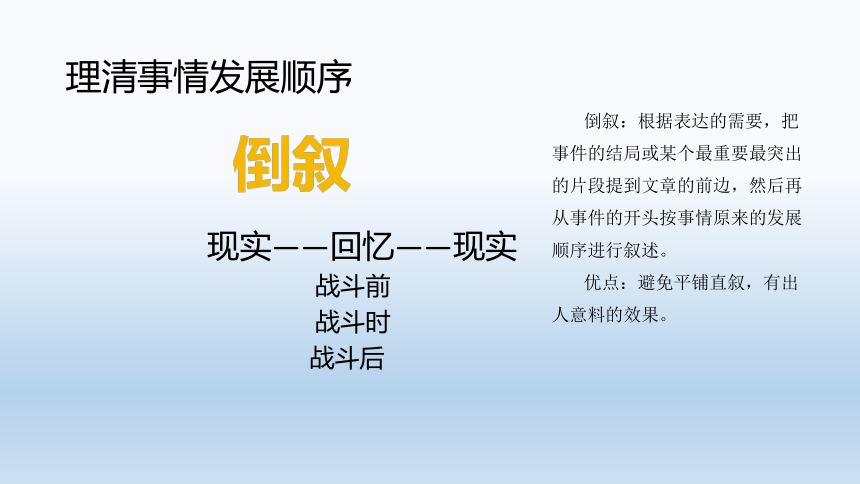 理清事情发展顺序

倒叙

现实——回忆——现实

战斗前

战斗时

战斗后

倒叙：根据表达的需要，把事件的结局或某个最重要最突出的片段提到文章的前边，然后再从事件的开头按事情原来的发展顺序进行叙述。

优点：避免平铺直叙，有出人意料的效果。